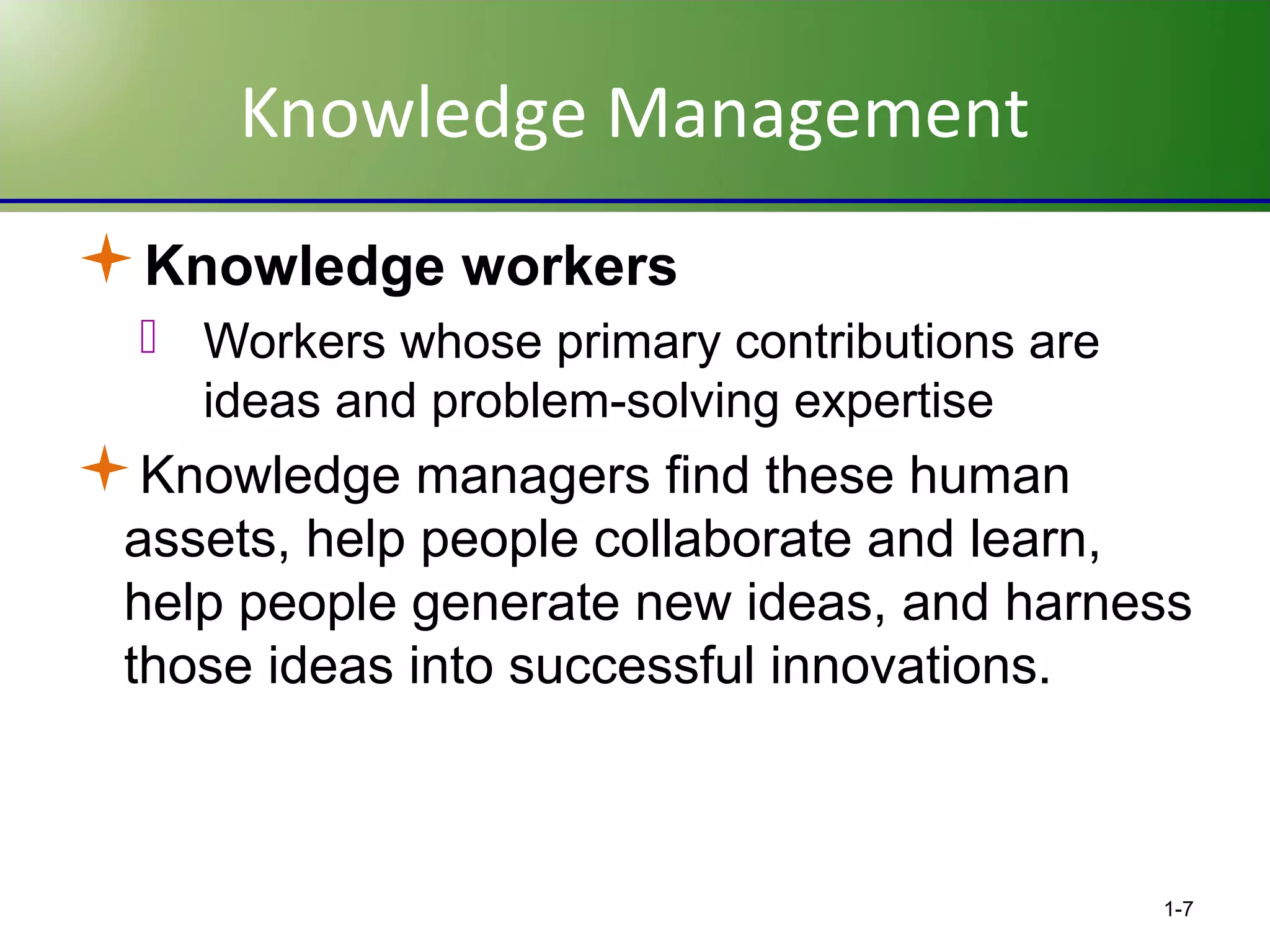 Knowledge Management

Knowledge workers

Workers whose primary contributions are ideas and problem-solving expertise

Knowledge managers find these human assets, help people collaborate and learn, help people generate new ideas, and harness those ideas into successful innovations.

1-7